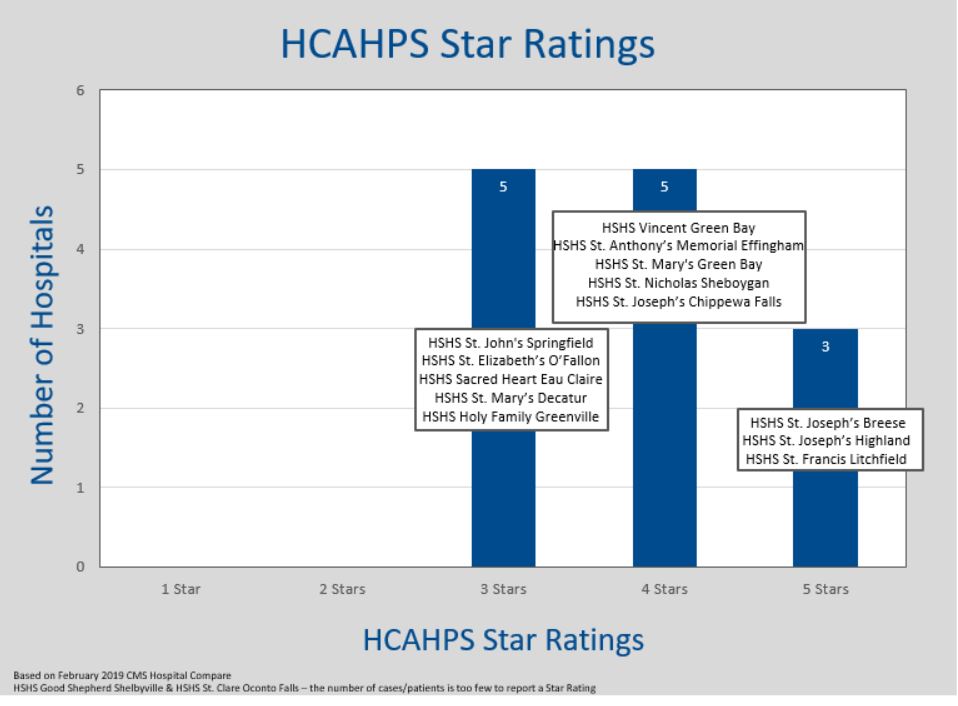 HCAHPS Star Ratings

Number of Hospitals

6
5
4
3
2
1
0

5

5

3

HSHS Vincent Green Bay
HSHS St. Anthony's Memorial Effingham
HSHS St. Mary's Green Bay
HSHS St. Nicholas Sheboygan
HSHS St. Joseph's Chippewa Falls

HSHS St. John's Springfield
HSHS St. Elizabeth's O'Fallon
HSHS Sacred Heart Eau Claire
HSHS St. Mary's Decatur
HSHS Holy Family Greenville

HSHS St. Joseph's Breese
HSHS St. Joseph's Highland
HSHS St. Francis Litchfield

1 Star
2 Stars
3 Stars
4 Stars
5 Stars

HCAHPS Star Ratings

Based on February 2019 CMS Hospital Compare
HSHS Good Shepherd Shelbyville & HSHS St. Clare Oconto Falls – the number of cases/patients is too few to report a Star Rating